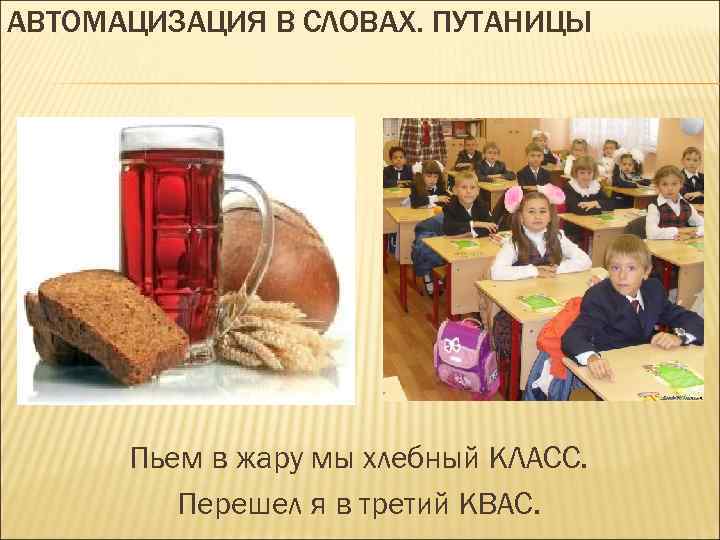 АВТОМАЦИЗАЦИЯ В СЛОВАХ. ПУТАНИЦЫ

Пьем в жару мы хлебный КЛАСС.
Перешел я в третий КВАС.